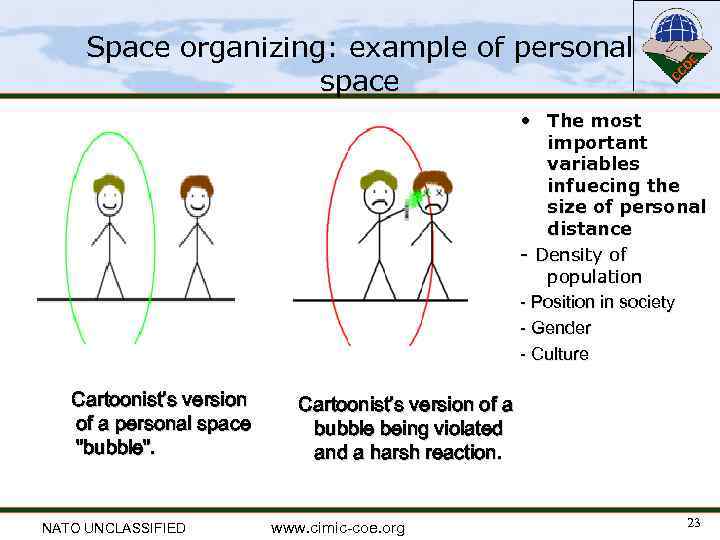 Space organizing: example of personal space

CCOE

Cartoonist's version of a personal space "bubble".

Cartoonist's version of a bubble being violated and a harsh reaction.

• The most important variables infuecing the size of personal distance

- Density of population
- Position in society
- Gender
- Culture

NATO UNCLASSIFIED www.cimic-coe.org 23